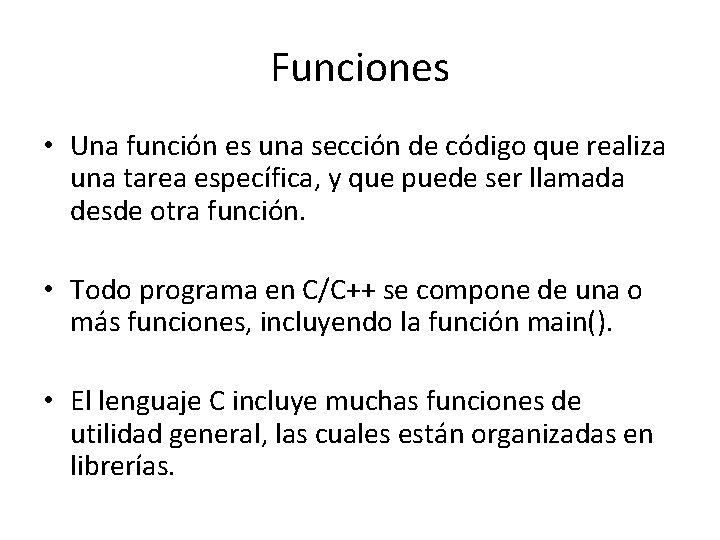 Funciones

• Una función es una sección de código que realiza una tarea específica, y que puede ser llamada desde otra función.

• Todo programa en C/C++ se compone de una o más funciones, incluyendo la función main().

• El lenguaje C incluye muchas funciones de utilidad general, las cuales están organizadas en librerías.